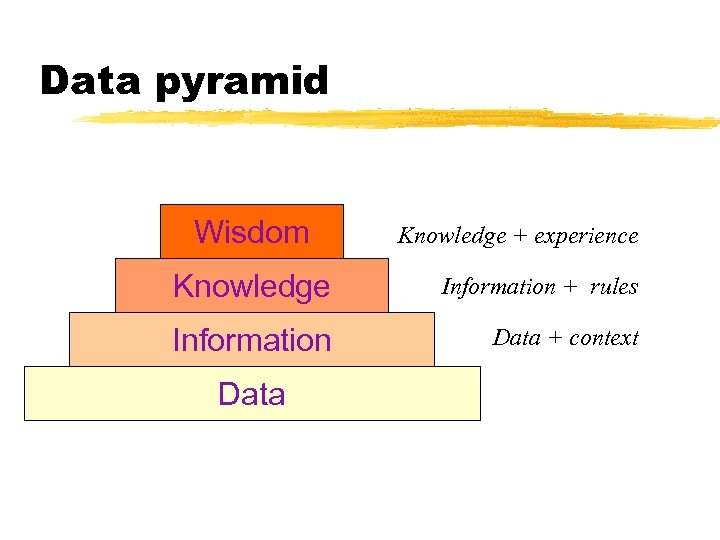 Data pyramid

Wisdom
Knowledge
Information
Data

Knowledge + experience
Information + rules
Data + context